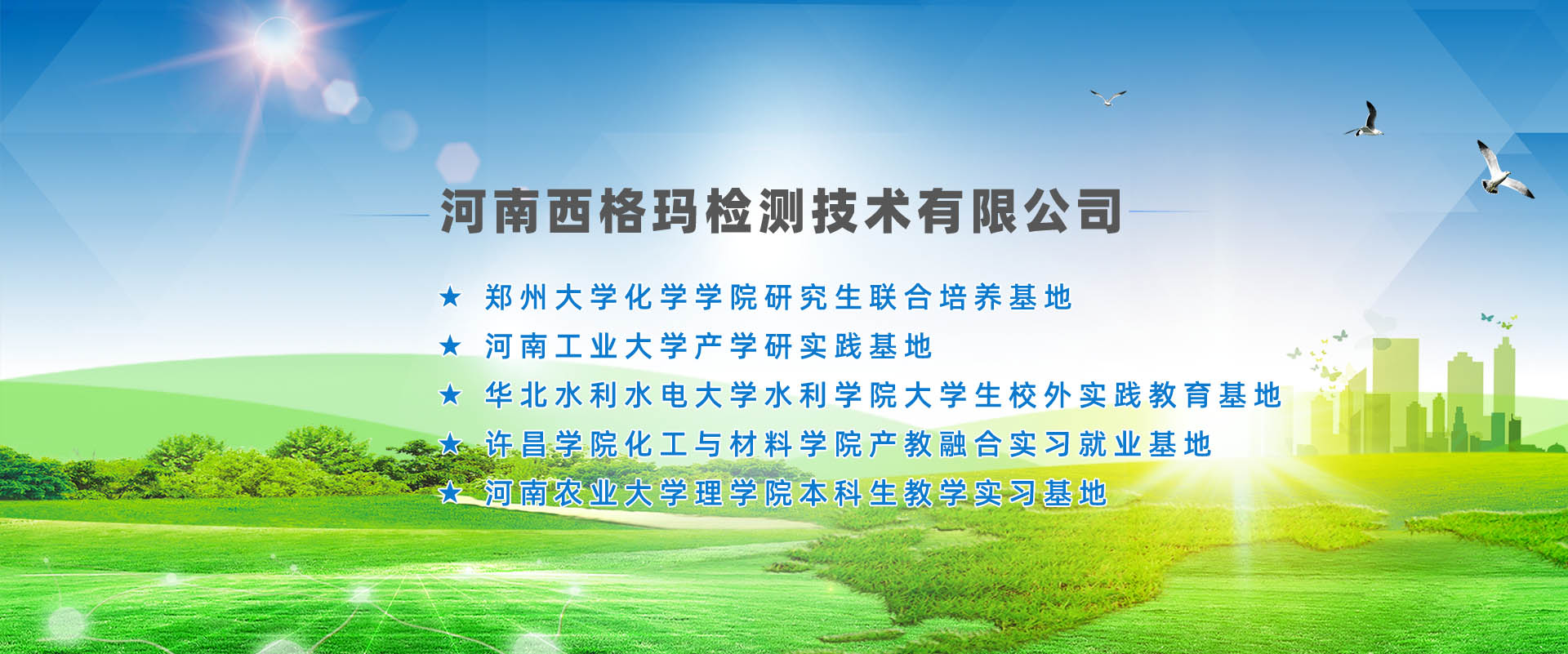 河南西格玛检测技术有限公司

★ 郑州大学化学学院研究生联合培养基地
★ 河南工业大学产学研实践基地
★ 华北水利水电大学水利学院大学生校外实践教育基地
★ 许昌学院化工与材料学院产教融合实习就业基地
★ 河南农业大学理学院本科生教学实习基地